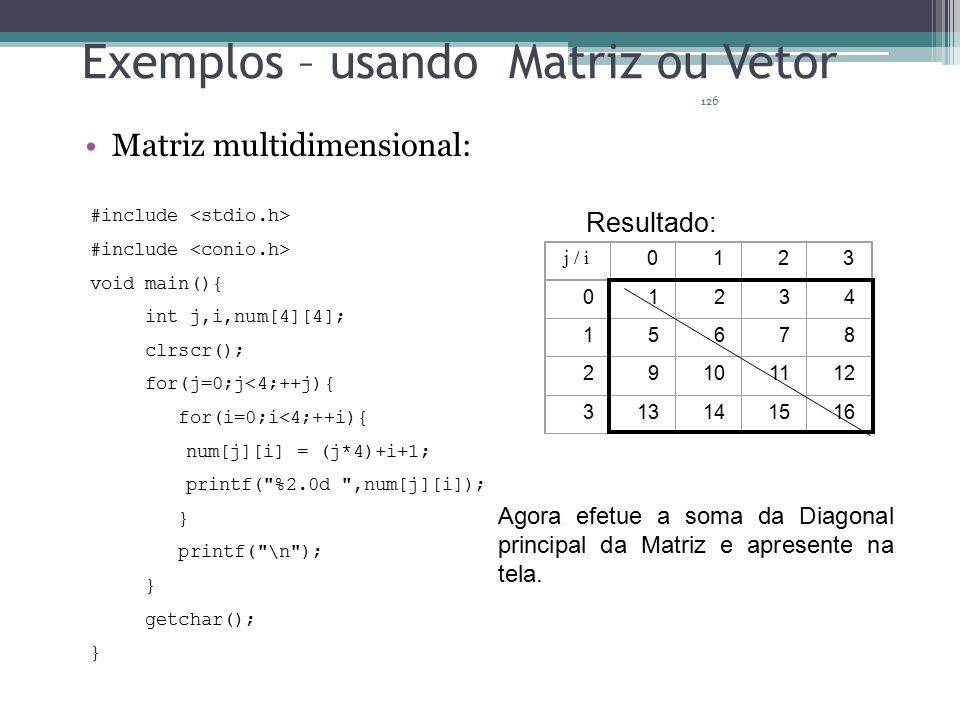 Exemplos – usando Matriz ou Vetor

126

• Matriz multidimensional:

#include <stdio.h>
#include <conio.h>
void main(){
int j,i,num[4][4];
clrscr();
for(j=0;j<4;++j){
for(i=0;i<4;++i){
num[j][i] = (j*4)+i+1;
printf("%2.0d ",num[j][i]);
}
printf("\n");
}
getchar();
}

Resultado:

| j / i | 0 | 1 | 2 | 3 |
|---|---|---|---|---|
| 0 | 1 | 2 | 3 | 4 |
| 1 | 5 | 6 | 7 | 8 |
| 2 | 9 | 10 | 11 | 12 |
| 3 | 13 | 14 | 15 | 16 |

Agora efetue a soma da Diagonal principal da Matriz e apresente na tela.